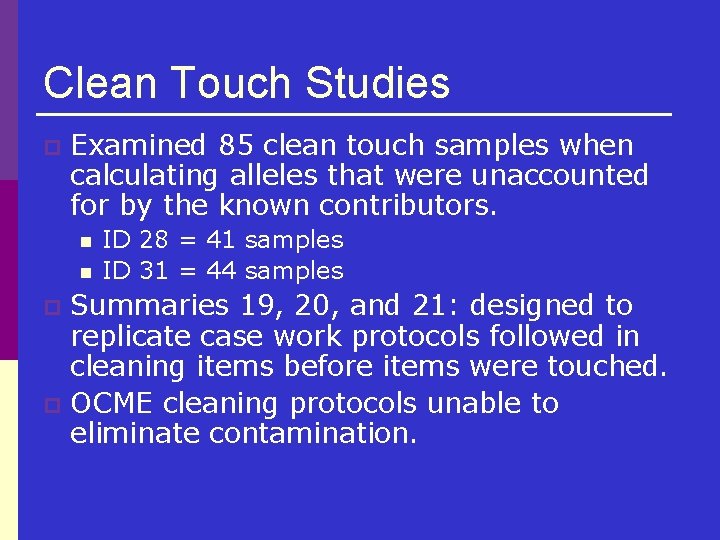 Clean Touch Studies

Examined 85 clean touch samples when calculating alleles that were unaccounted for by the known contributors.

ID 28 = 41 samples

ID 31 = 44 samples

Summaries 19, 20, and 21: designed to replicate case work protocols followed in cleaning items before items were touched.

OCME cleaning protocols unable to eliminate contamination.